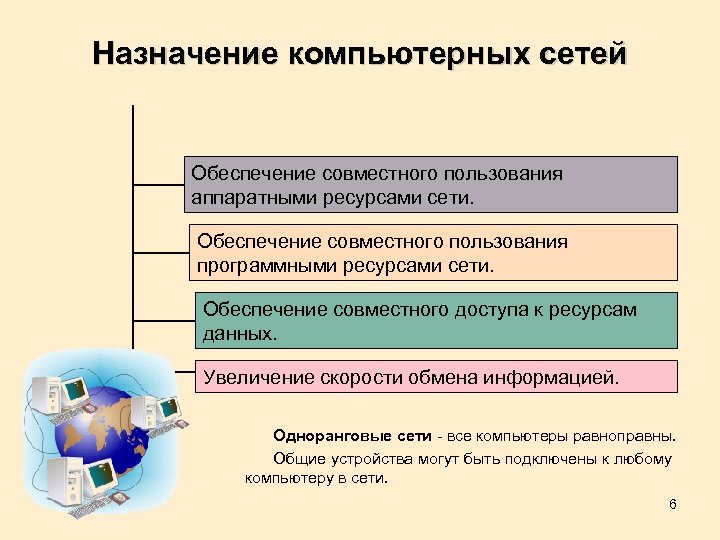 Назначение компьютерных сетей

Обеспечение совместного пользования аппаратными ресурсами сети.

Обеспечение совместного пользования программными ресурсами сети.

Обеспечение совместного доступа к ресурсам данных.

Увеличение скорости обмена информацией.

Одноранговые сети - все компьютеры равноправны.

Общие устройства могут быть подключены к любому компьютеру в сети.

6